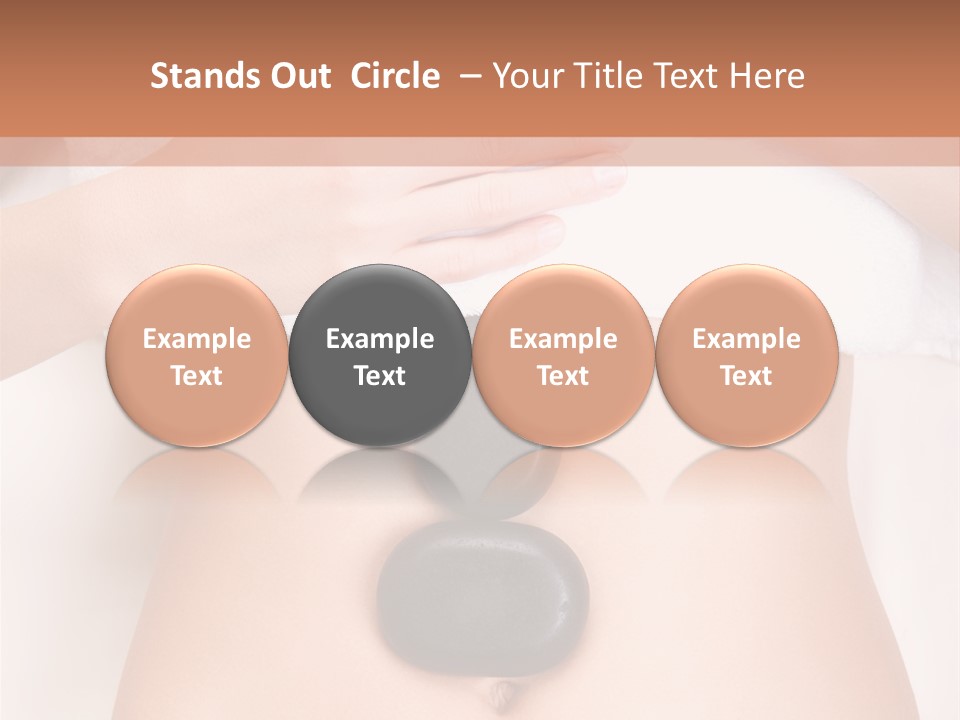 Stands Out Circle – Your Title Text Here

Example Text

Example Text

Example Text

Example Text